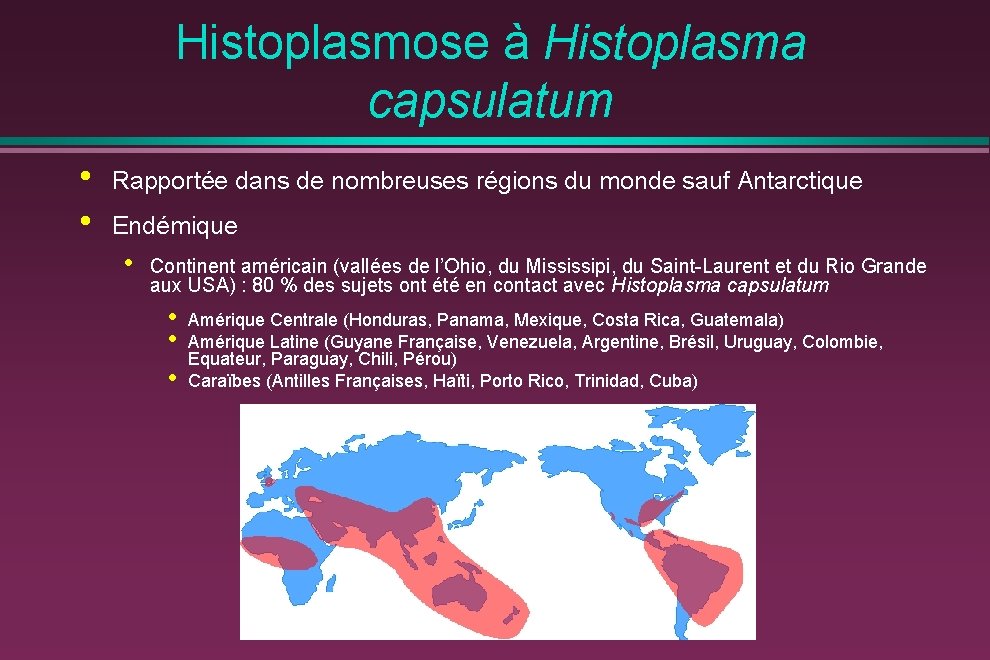 Histoplasmose à Histoplasma capsulatum

• Rapportée dans de nombreuses régions du monde sauf Antarctique

• Endémique

• Continent américain (vallées de l'Ohio, du Mississipi, du Saint-Laurent et du Rio Grande aux USA) : 80 % des sujets ont été en contact avec Histoplasma capsulatum

• Amérique Centrale (Honduras, Panama, Mexique, Costa Rica, Guatemala)
• Amérique Latine (Guyane Française, Venezuela, Argentine, Brésil, Uruguay, Colombie, Equateur, Paraguay, Chili, Pérou)
• Caraïbes (Antilles Françaises, Haïti, Porto Rico, Trinidad, Cuba)